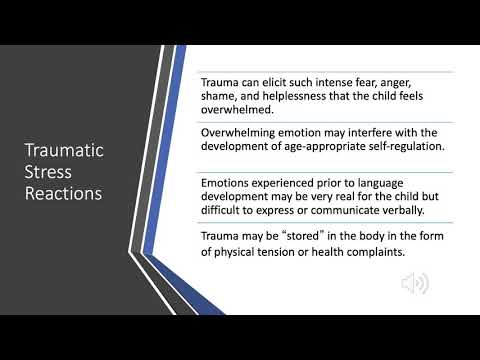 Traumatic Stress Reactions

Trauma can elicit such intense fear, anger, shame, and helplessness that the child feels overwhelmed.

Overwhelming emotion may interfere with the development of age-appropriate self-regulation.

Emotions experienced prior to language development may be very real for the child but difficult to express or communicate verbally.

Trauma may be “stored” in the body in the form of physical tension or health complaints.